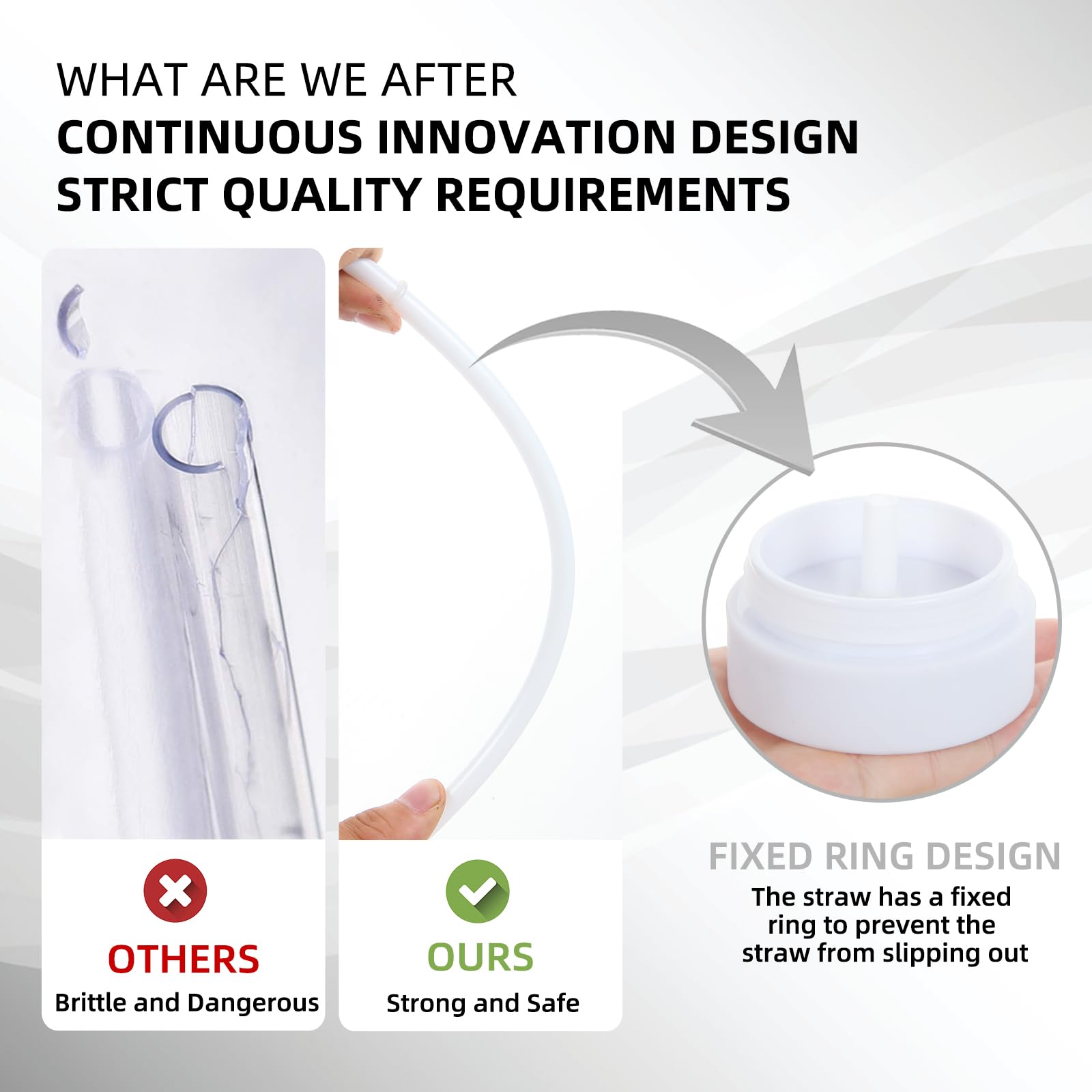 WHAT ARE WE AFTER
CONTINUOUS INNOVATION DESIGN
STRICT QUALITY REQUIREMENTS

OTHERS
Brittle and Dangerous

OURS
Strong and Safe

FIXED RING DESIGN
The straw has a fixed ring to prevent the straw from slipping out